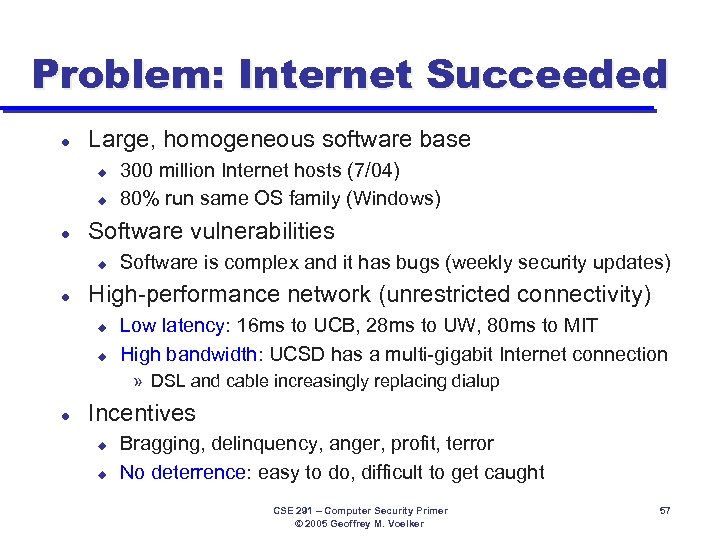 Problem: Internet Succeeded

- Large, homogeneous software base
  - 300 million Internet hosts (7/04)
  - 80% run same OS family (Windows)
- Software vulnerabilities
  - Software is complex and it has bugs (weekly security updates)
- High-performance network (unrestricted connectivity)
  - Low latency: 16ms to UCB, 28ms to UW, 80ms to MIT
  - High bandwidth: UCSD has a multi-gigabit Internet connection
    » DSL and cable increasingly replacing dialup
- Incentives
  - Bragging, delinquency, anger, profit, terror
  - No deterrence: easy to do, difficult to get caught

CSE 291 – Computer Security Primer
© 2005 Geoffrey M. Voelker

57